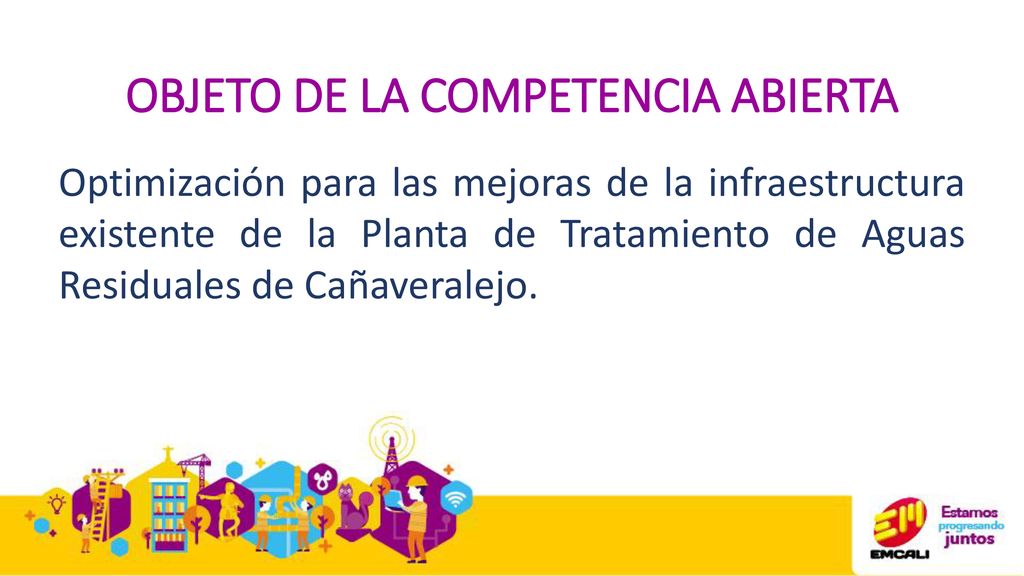 OBJETO DE LA COMPETENCIA ABIERTA

Optimización para las mejoras de la infraestructura existente de la Planta de Tratamiento de Aguas Residuales de Cañaveralejo.

EMCALI
Estamos progresando juntos